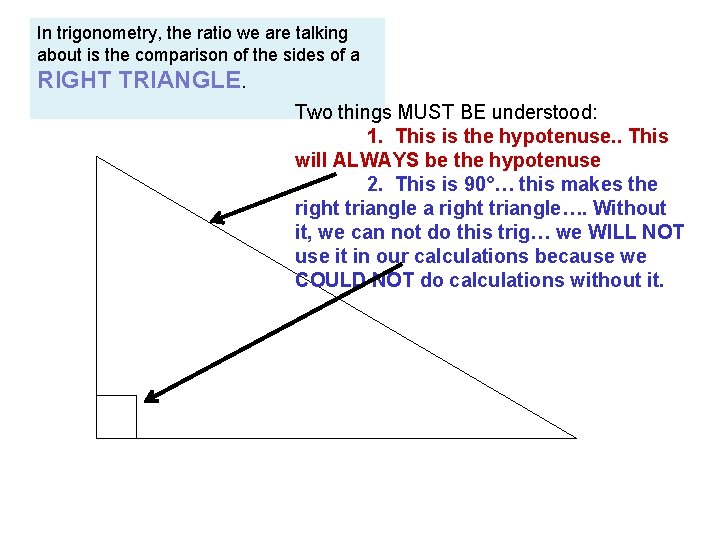 In trigonometry, the ratio we are talking about is the comparison of the sides of a RIGHT TRIANGLE.

Two things MUST BE understood:

1. This is the hypotenuse.. This will ALWAYS be the hypotenuse

2. This is 90°… this makes the right triangle a right triangle…. Without it, we can not do this trig… we WILL NOT use it in our calculations because we COULD NOT do calculations without it.